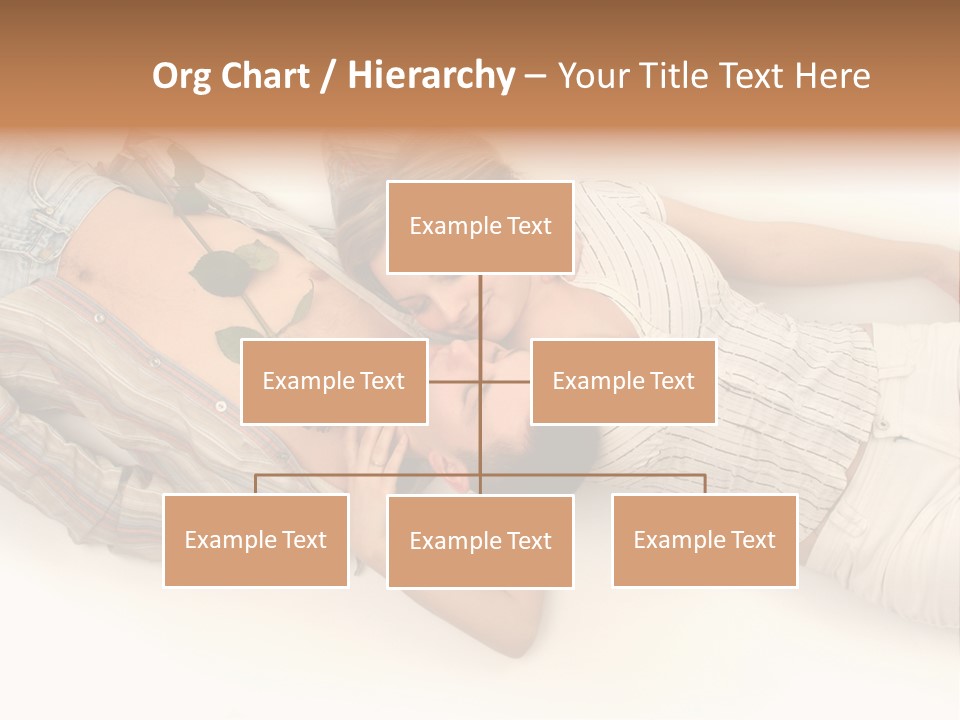 Org Chart / Hierarchy – Your Title Text Here

Example Text

Example Text

Example Text

Example Text

Example Text

Example Text